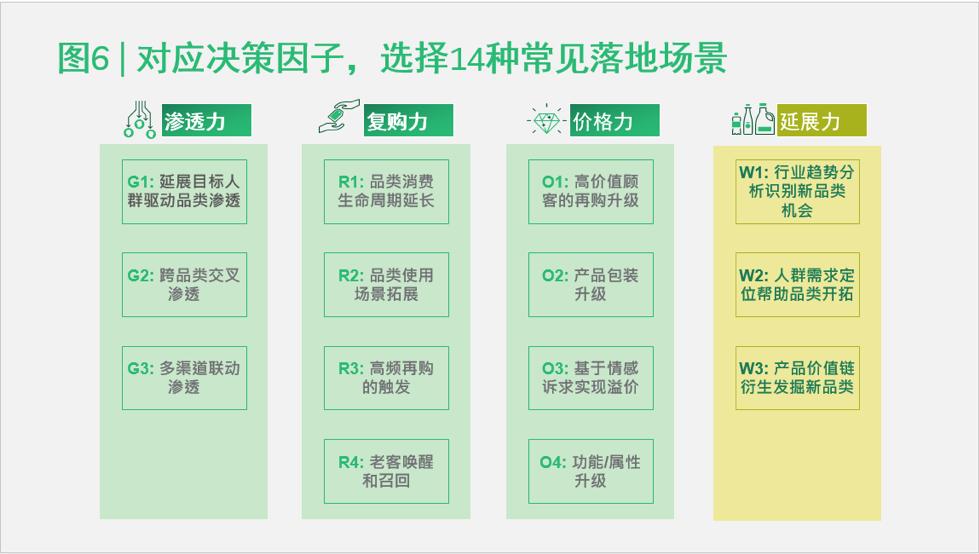 图6 | 对应决策因子，选择14种常见落地场景

渗透力

G1: 延展目标人群驱动品类渗透

G2: 跨品类交叉渗透

G3: 多渠道联动渗透

复购力

R1: 品类消费生命周期延长

R2: 品类使用场景拓展

R3: 高频再购的触发

R4: 老客唤醒和召回

价格力

O1: 高价值顾客的再购升级

O2: 产品包装升级

O3: 基于情感诉求实现溢价

O4: 功能/属性升级

延展力

W1: 行业趋势分析识别新品类机会

W2: 人群需求定位帮助品类开拓

W3: 产品价值链衍生发掘新品类